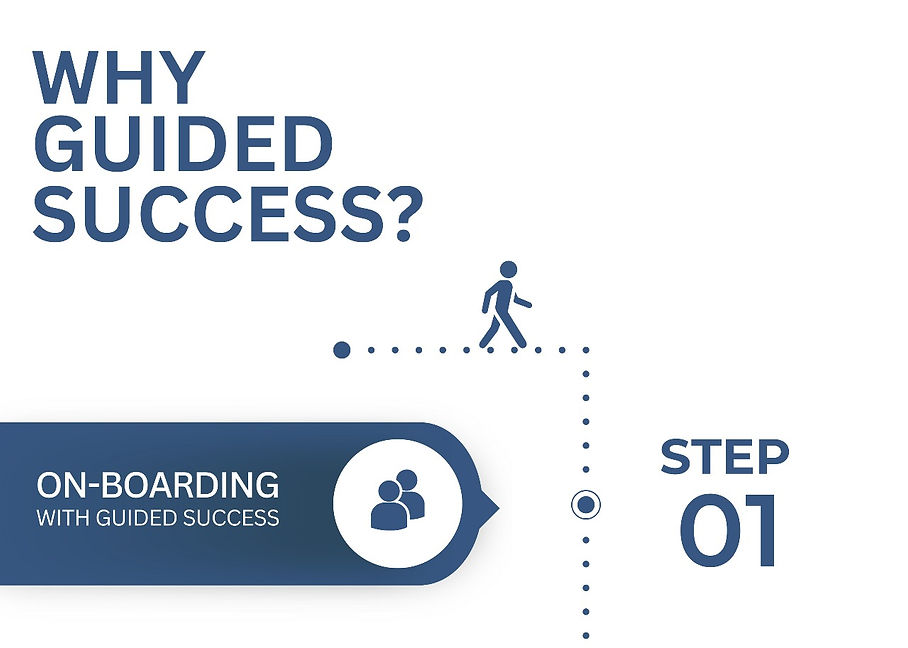 WHY GUIDED SUCCESS?

ON-BOARDING
WITH GUIDED SUCCESS

STEP
01